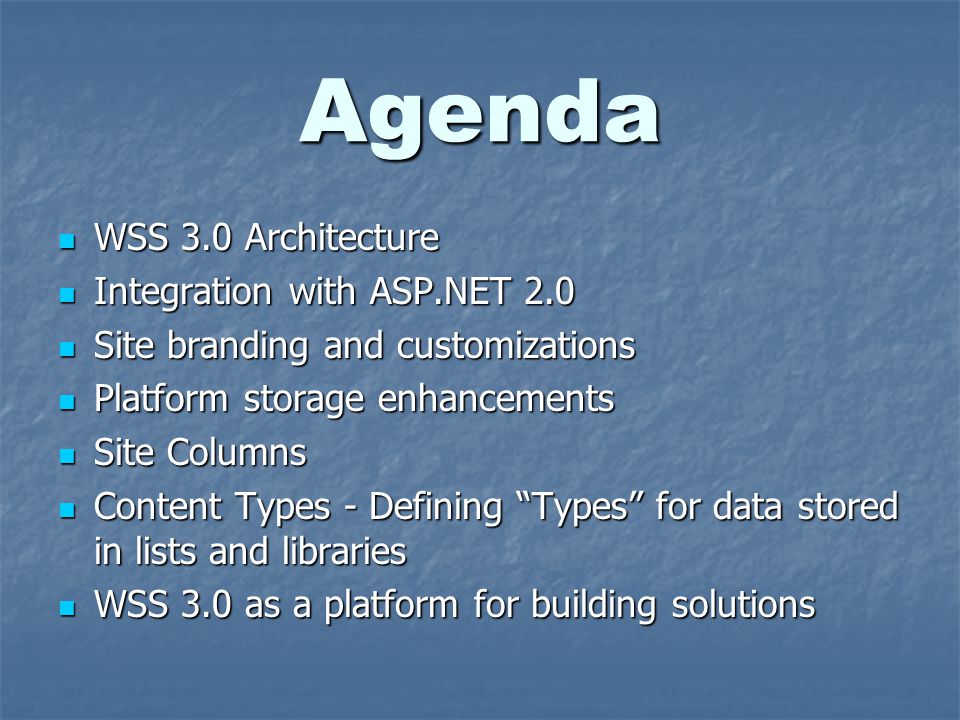 Agenda

- WSS 3.0 Architecture
- Integration with ASP.NET 2.0
- Site branding and customizations
- Platform storage enhancements
- Site Columns
- Content Types - Defining “Types” for data stored in lists and libraries
- WSS 3.0 as a platform for building solutions